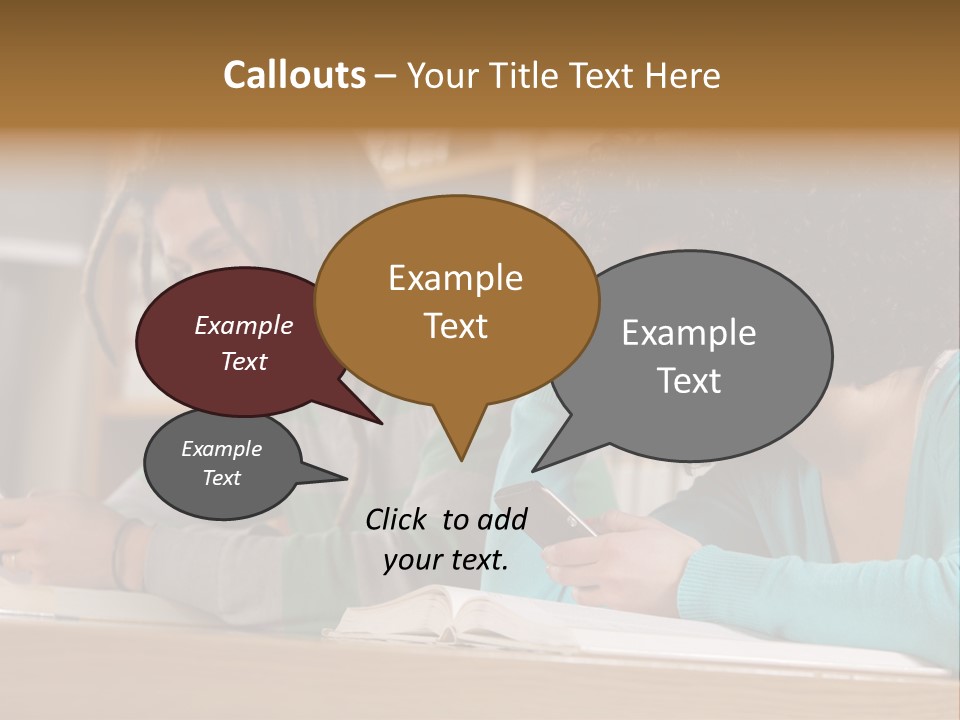 Callouts – Your Title Text Here

Example Text

Example Text

Example Text

Example Text

Click to add your text.